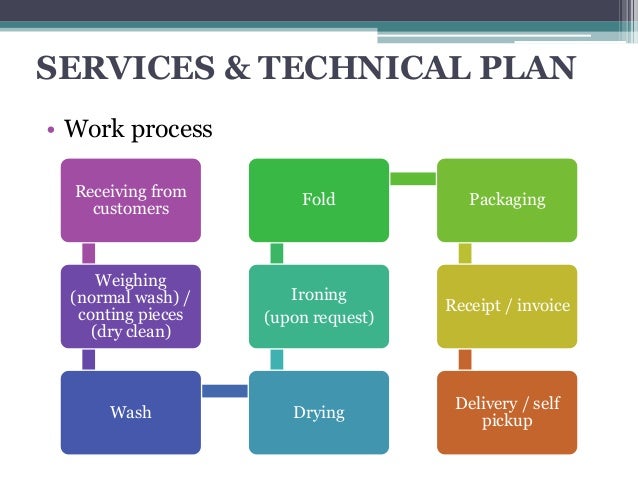 SERVICES & TECHNICAL PLAN

• Work process

Receiving from customers

Weighing (normal wash) / conting pieces (dry clean)

Wash

Drying

Ironing (upon request)

Fold

Packaging

Receipt / invoice

Delivery / self pickup